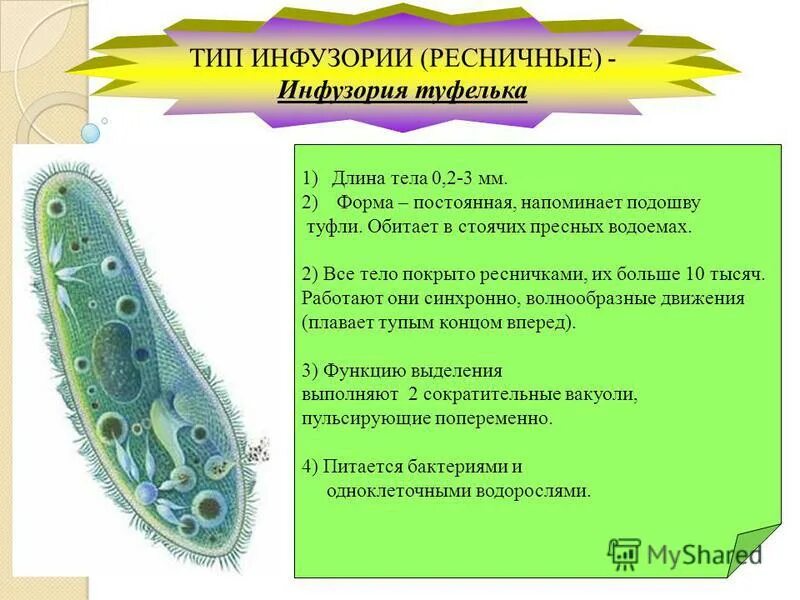 ТИП ИНФУЗОРИИ (РЕСНИЧНЫЕ) -
Инфузория туфелька

1) Длина тела 0,2-3 мм.
2) Форма – постоянная, напоминает подошву туфли. Обитает в стоячих пресных водоемах.

2) Все тело покрыто ресничками, их больше 10 тысяч. Работают они синхронно, волнообразные движения (плавает тупым концом вперед).

3) Функцию выделения выполняют 2 сократительные вакуоли, пульсирующие попеременно.

4) Питается бактериями и одноклеточными водорослями.

MyShared